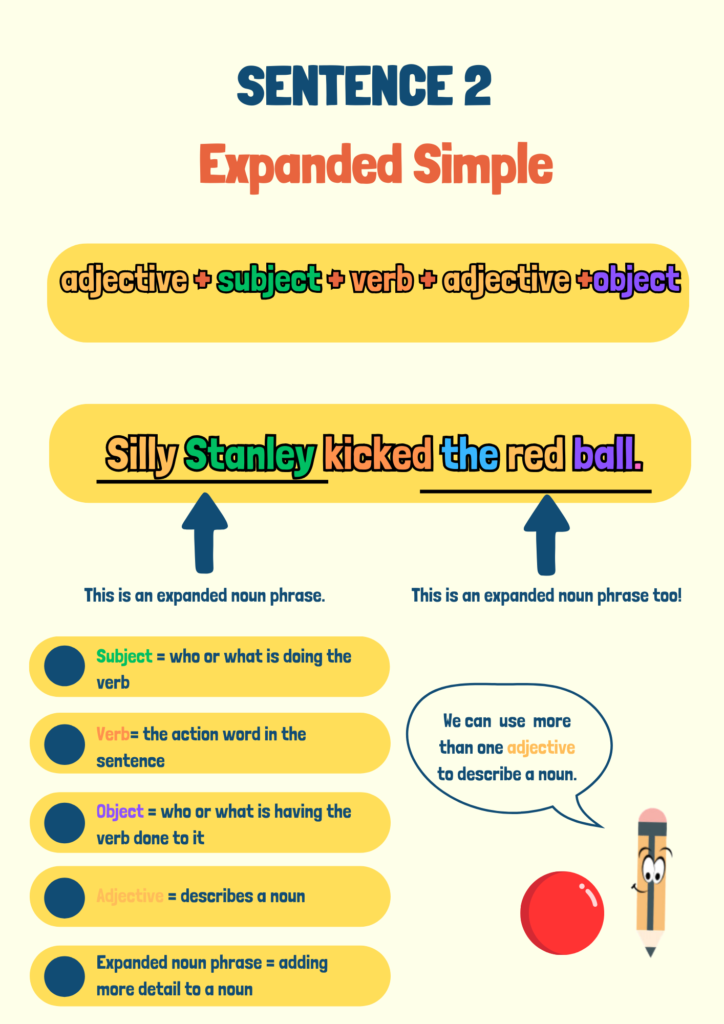 SENTENCE 2

Expanded Simple

adjective + subject + verb + adjective +object

Silly Stanley kicked the red ball.

This is an expanded noun phrase.

This is an expanded noun phrase too!

Subject = who or what is doing the verb

Verb= the action word in the sentence

Object = who or what is having the verb done to it

Adjective = describes a noun

Expanded noun phrase = adding more detail to a noun

We can use more than one adjective to describe a noun.